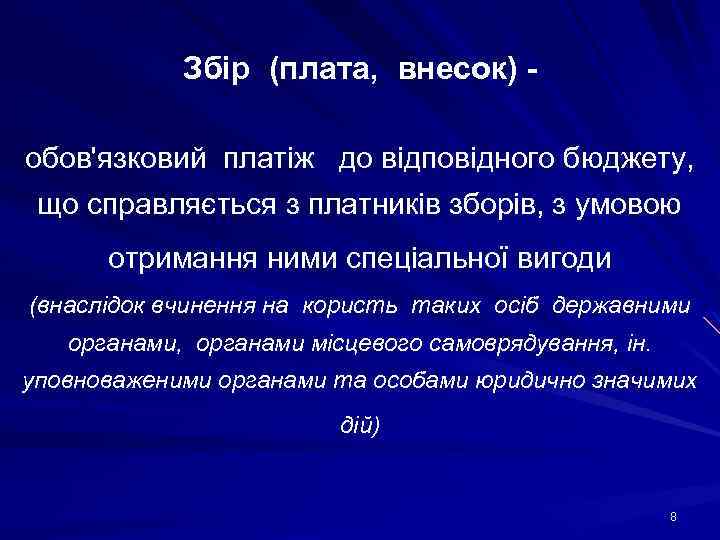 Збір (плата, внесок) -

обов'язковий платіж до відповідного бюджету, що справляється з платників зборів, з умовою отримання ними спеціальної вигоди

(внаслідок вчинення на користь таких осіб державними органами, органами місцевого самоврядування, ін. уповноваженими органами та особами юридично значимих дій)

8